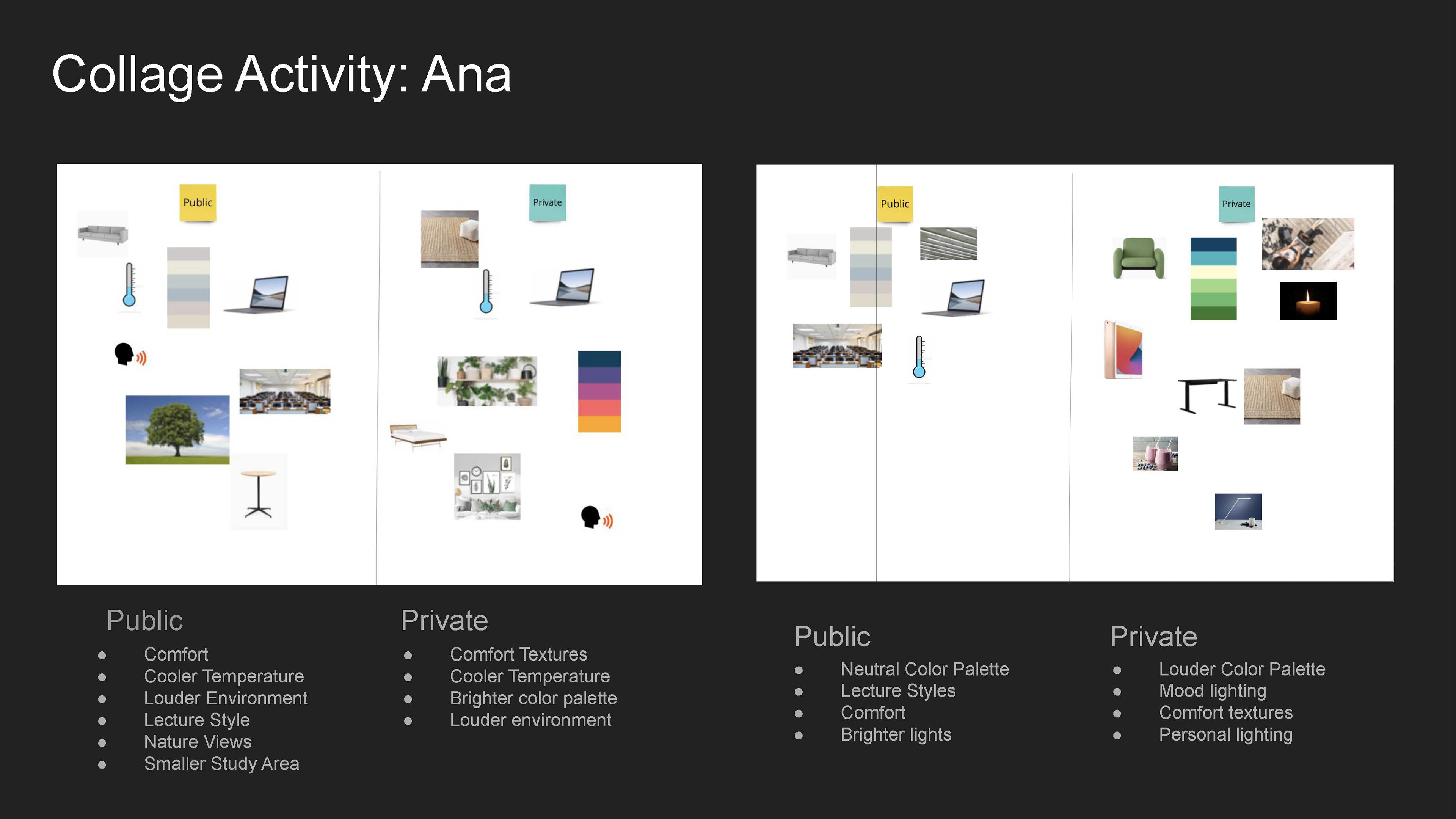 Collage Activity: Ana

Public

Private

Public

Private

Public

- Comfort
- Cooler Temperature
- Louder Environment
- Lecture Style
- Nature Views
- Smaller Study Area

Private

- Comfort Textures
- Cooler Temperature
- Brighter color palette
- Louder environment

Public

- Neutral Color Palette
- Lecture Styles
- Comfort
- Brighter lights

Private

- Louder Color Palette
- Mood lighting
- Comfort textures
- Personal lighting